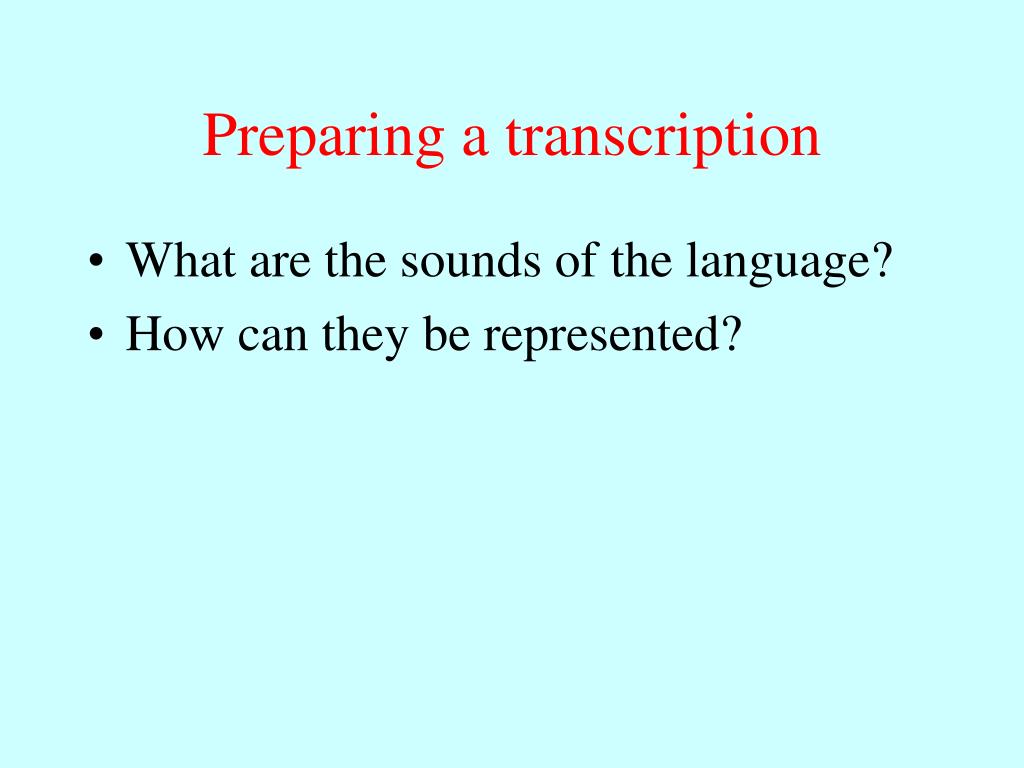 Preparing a transcription

• What are the sounds of the language?
• How can they be represented?